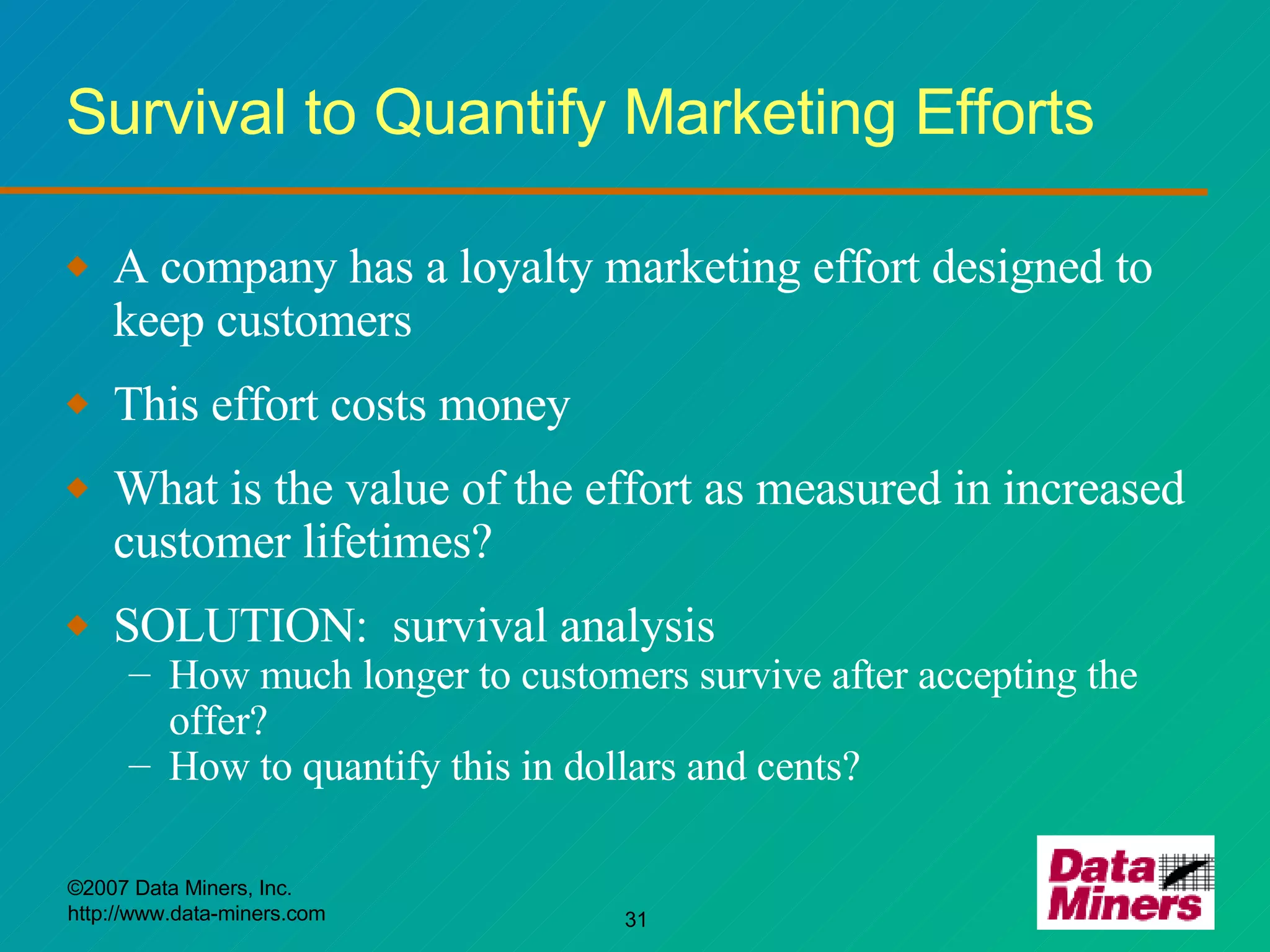 Survival to Quantify Marketing Efforts

◆ A company has a loyalty marketing effort designed to keep customers

◆ This effort costs money

◆ What is the value of the effort as measured in increased customer lifetimes?

◆ SOLUTION: survival analysis
– How much longer to customers survive after accepting the offer?
– How to quantify this in dollars and cents?

©2007 Data Miners, Inc.
http://www.data-miners.com

31

Data Miners